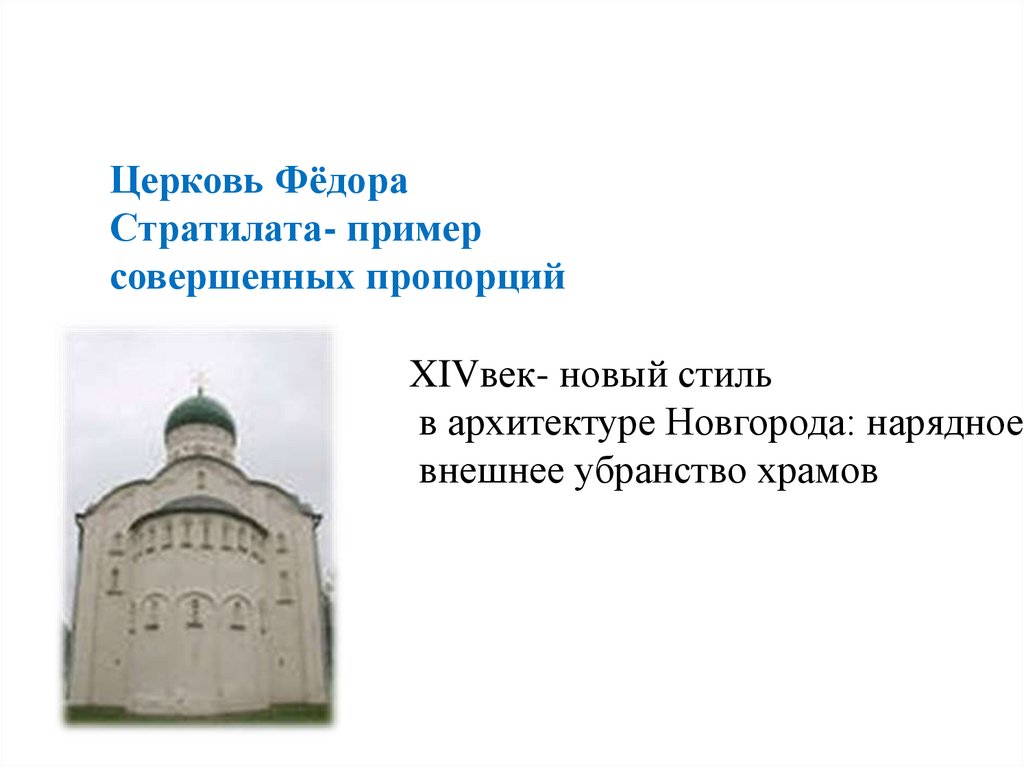 Церковь Фёдора Стратилата- пример совершенных пропорций

XIVвек- новый стиль в архитектуре Новгорода: нарядное внешнее убранство храмов